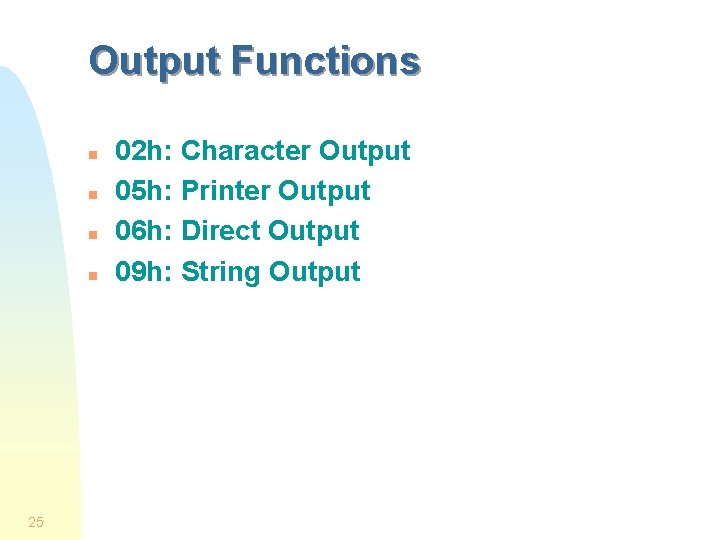 Output Functions

- 02h: Character Output
- 05h: Printer Output
- 06h: Direct Output
- 09h: String Output

25